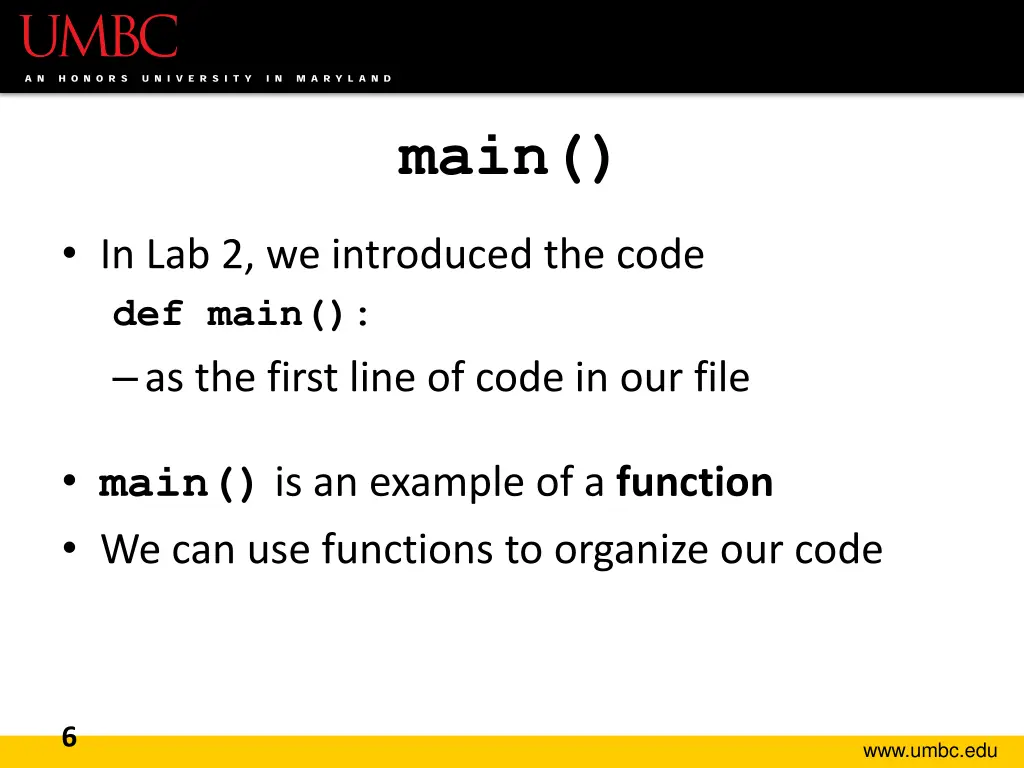 UMBC
AN HONORS UNIVERSITY IN MARYLAND

main()

• In Lab 2, we introduced the code
def main():
– as the first line of code in our file

• main() is an example of a function
• We can use functions to organize our code

6

www.umbc.edu